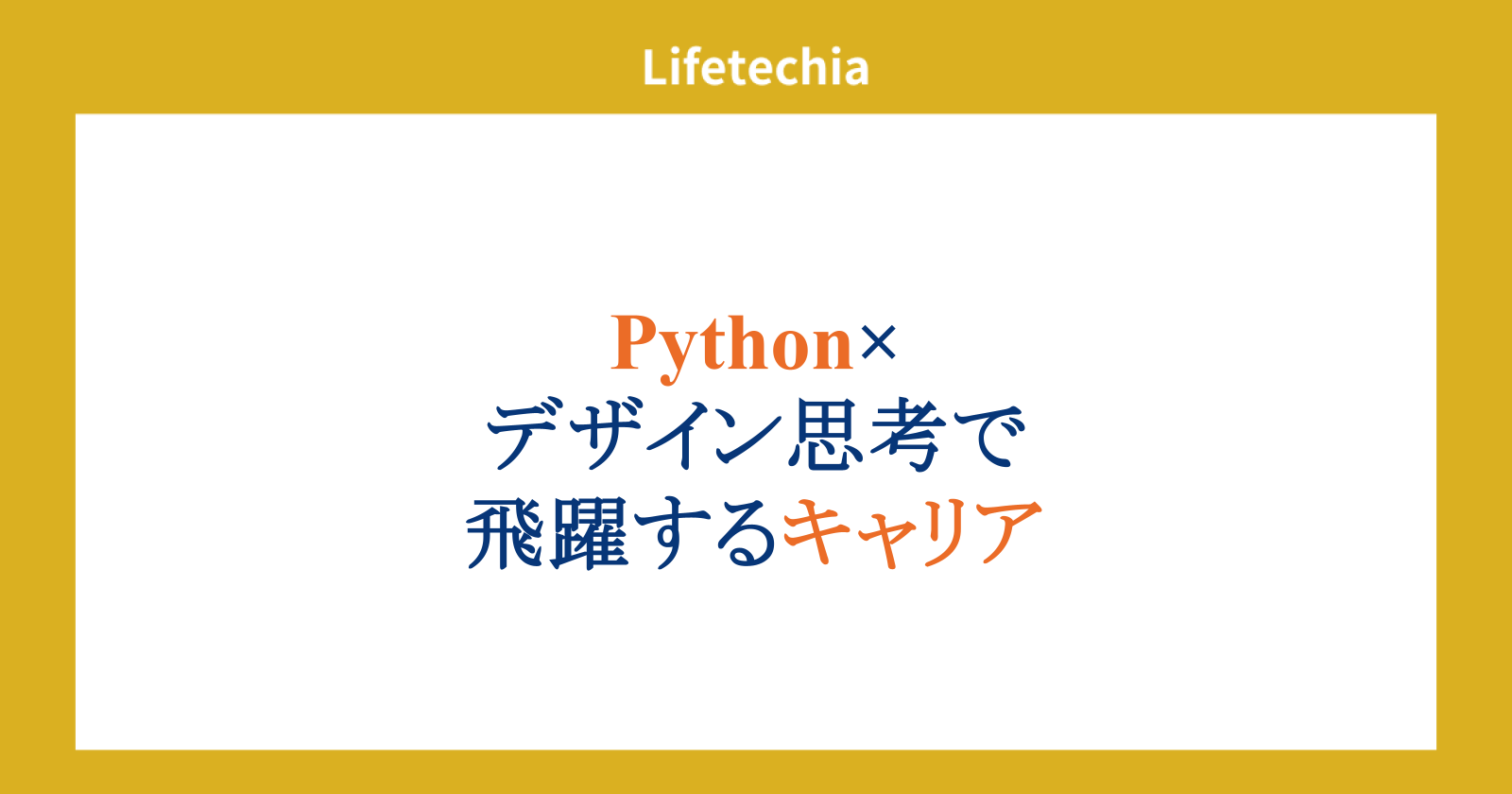 Lifetechia

Python×
デザイン思考で
飛躍するキャリア